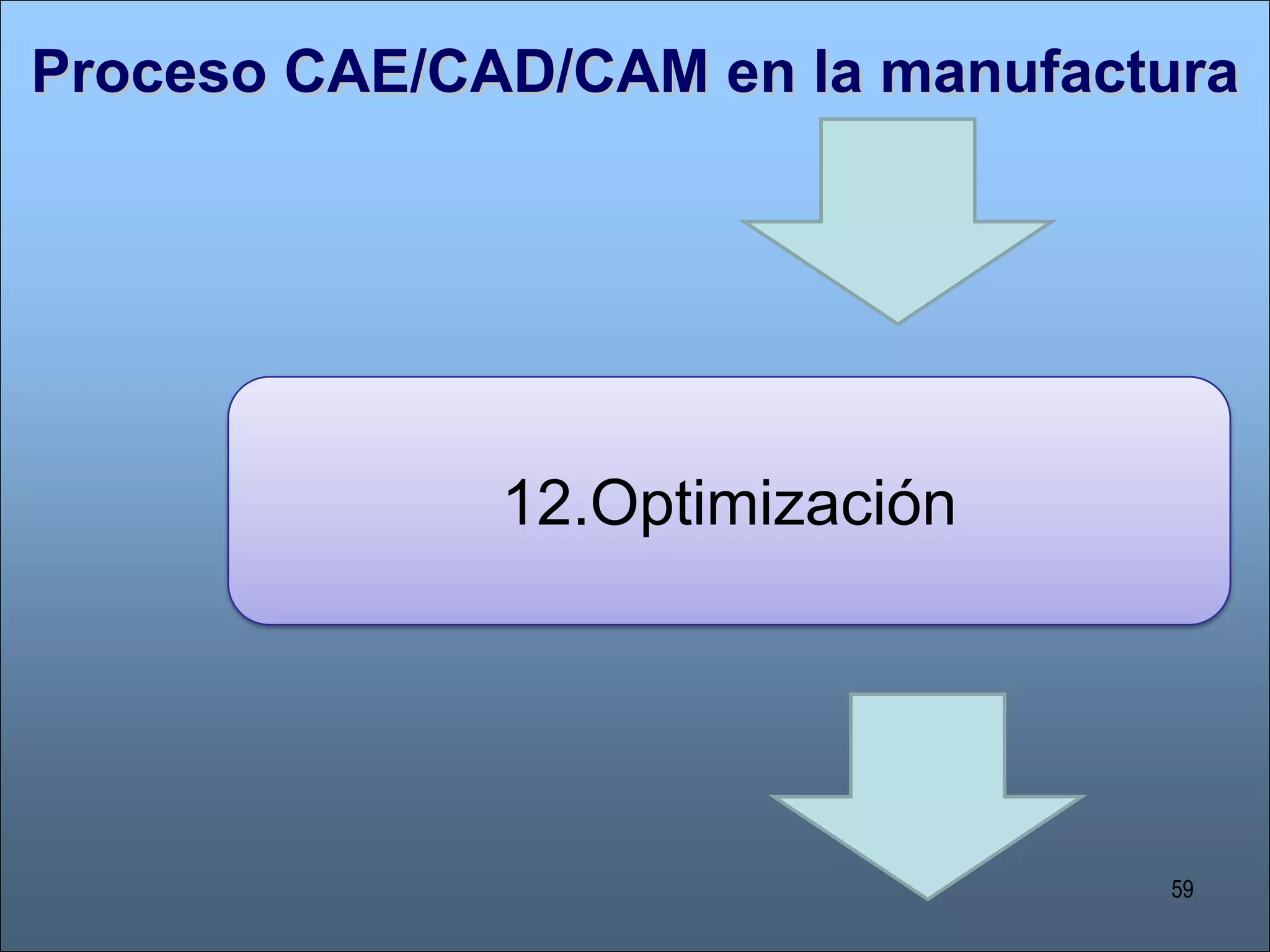 Proceso CAE/CAD/CAM en la manufactura

12.Optimización

59